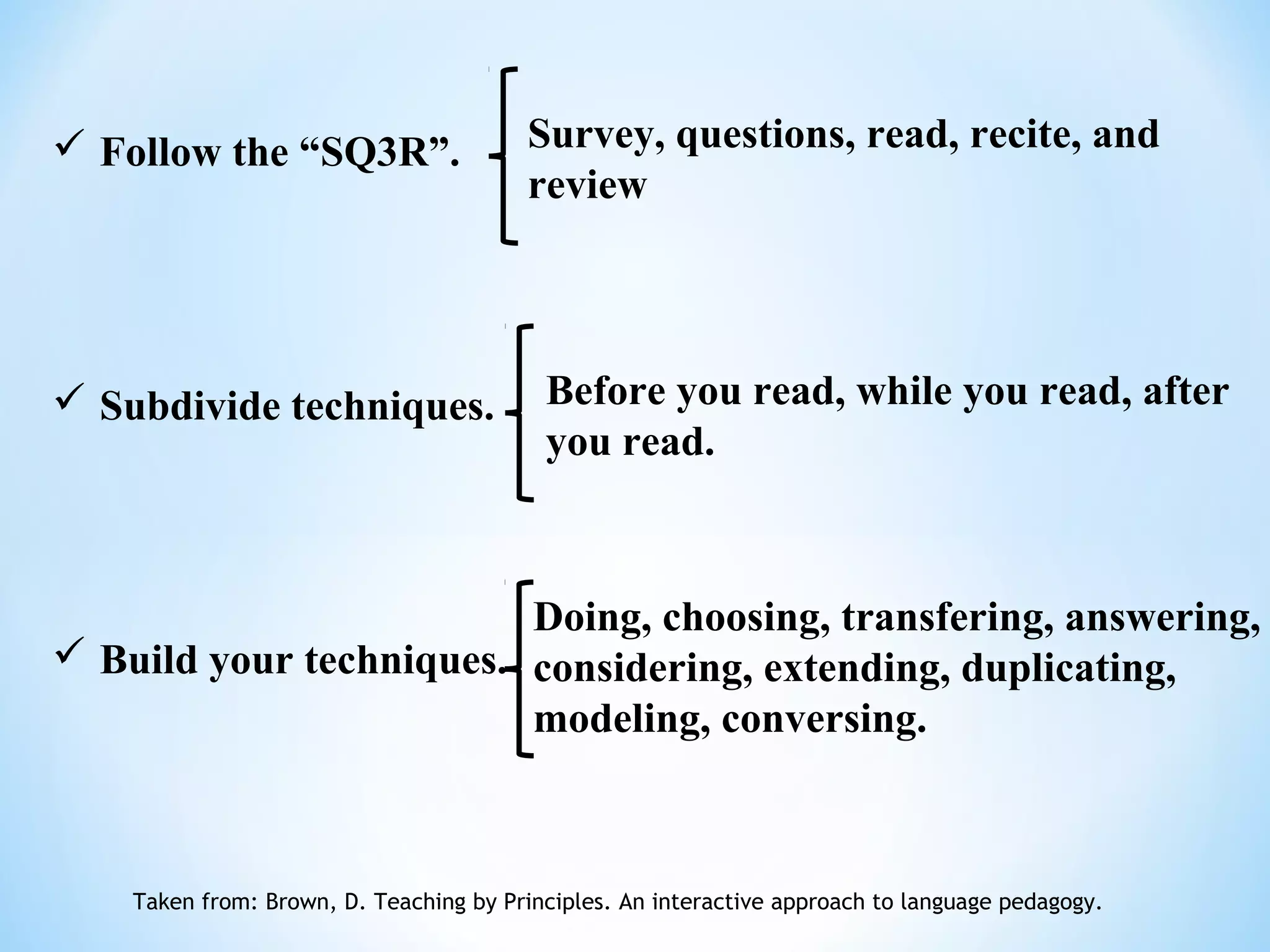 ✓ Follow the “SQ3R”.

Survey, questions, read, recite, and review

✓ Subdivide techniques.

Before you read, while you read, after you read.

✓ Build your techniques.

Doing, choosing, transfering, answering, considering, extending, duplicating, modeling, conversing.

Taken from: Brown, D. Teaching by Principles. An interactive approach to language pedagogy.